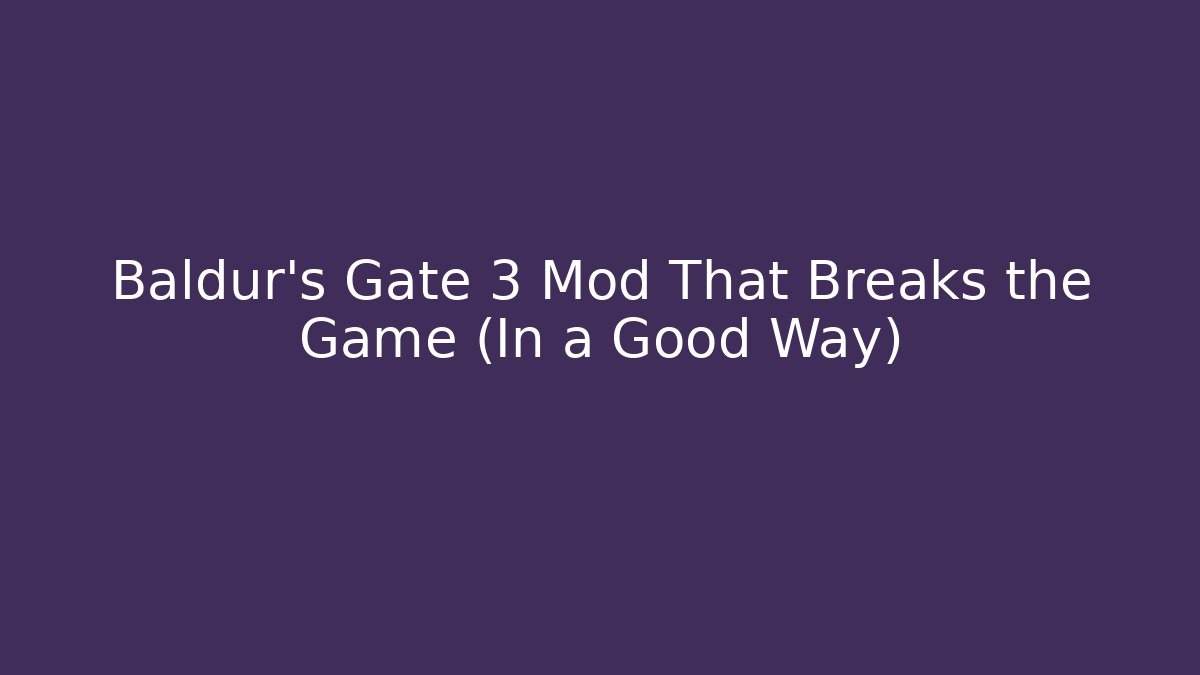 Baldur's Gate 3 Mod That Breaks the Game (In a Good Way)